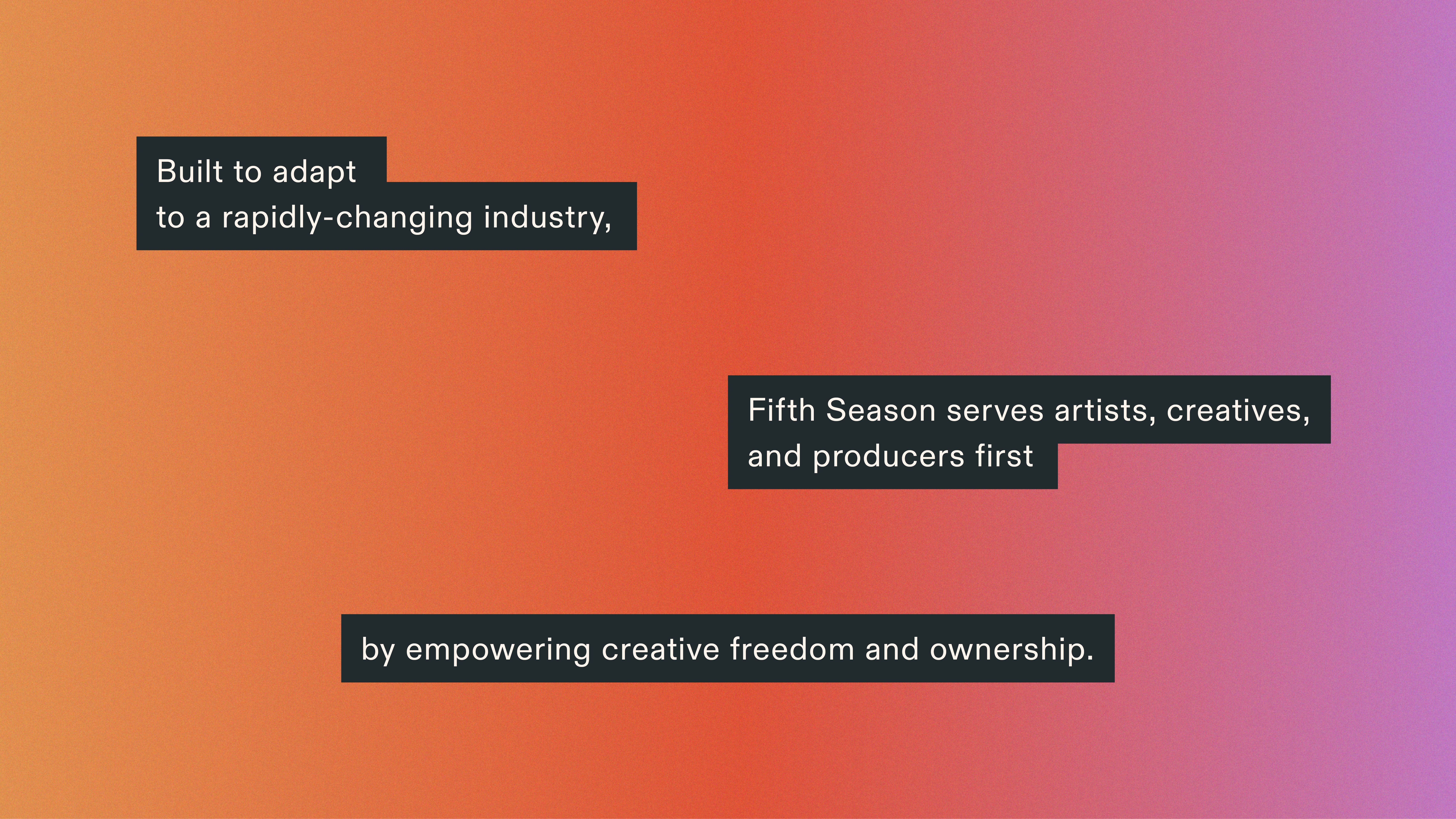 Built to adapt
to a rapidly-changing industry,

Fifth Season serves artists, creatives, and producers first

by empowering creative freedom and ownership.